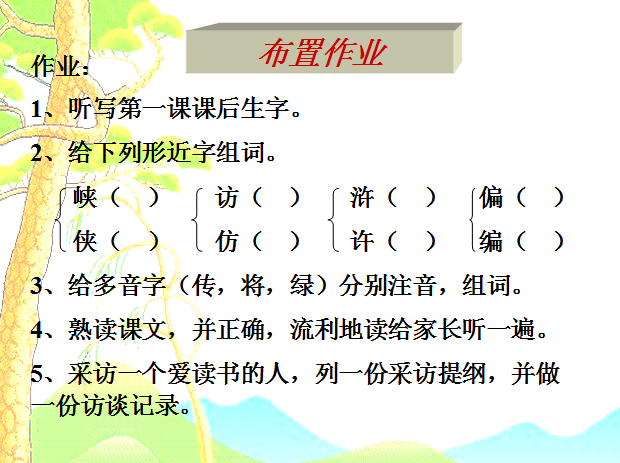 布置作业

作业：

1、听写第一课课后生字。

2、给下列形近字组词。

峡（ ）　访（ ）　浒（ ）　偏（ ）
侠（ ）　仿（ ）　许（ ）　编（ ）

3、给多音字（传，将，绿）分别注音，组词。

4、熟读课文，并正确，流利地读给家长听一遍。

5、采访一个爱读书的人，列一份采访提纲，并做一份访谈记录。